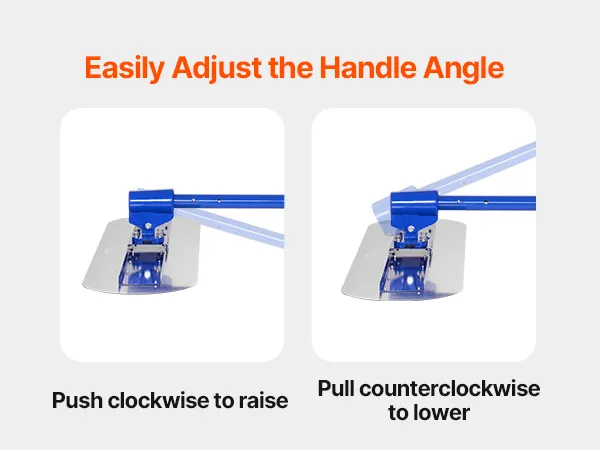 Easily Adjust the Handle Angle

Push clockwise to raise

Pull counterclockwise to lower